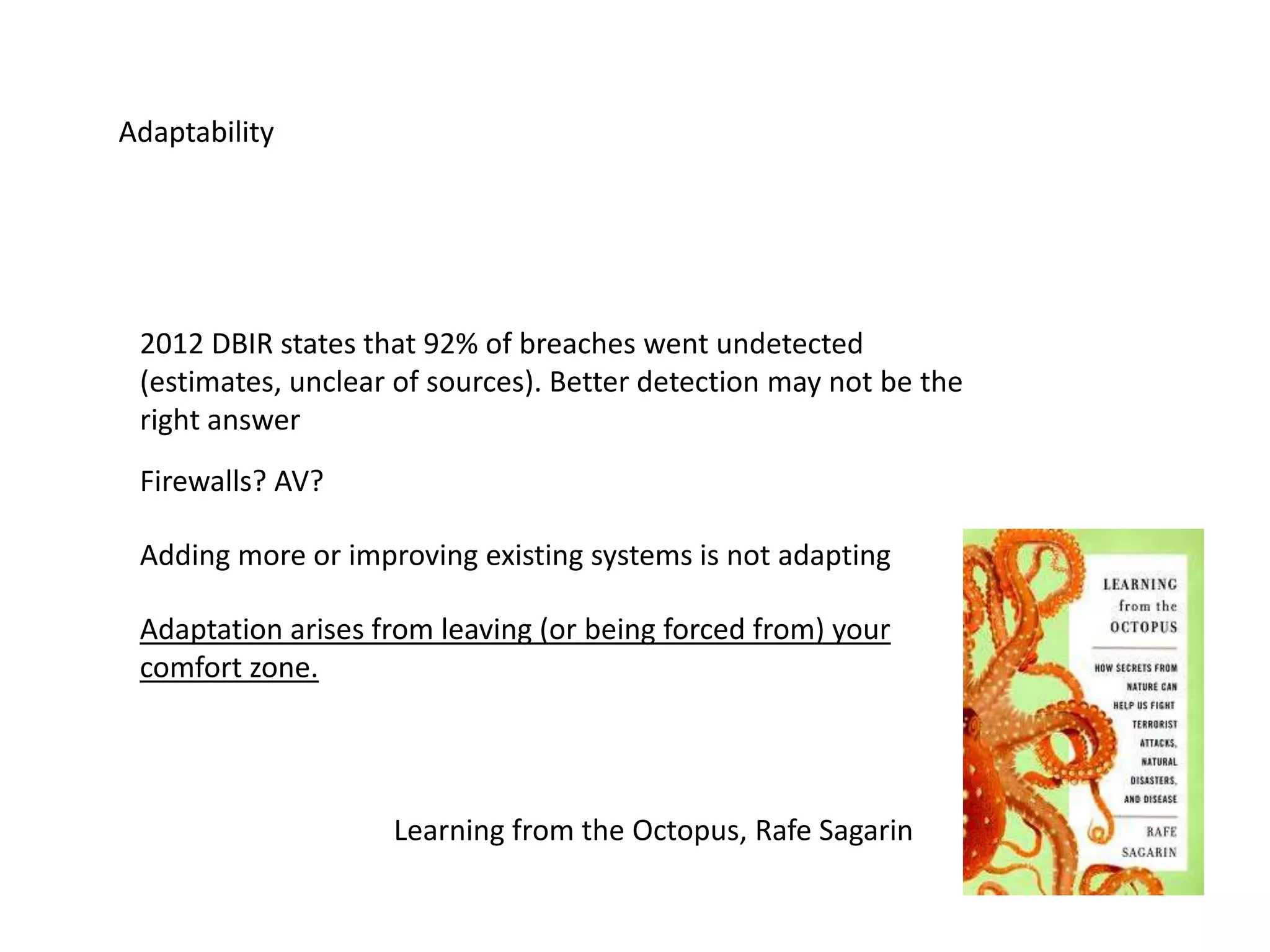 Adaptability

2012 DBIR states that 92% of breaches went undetected (estimates, unclear of sources). Better detection may not be the right answer

Firewalls? AV?

Adding more or improving existing systems is not adapting

Adaptation arises from leaving (or being forced from) your comfort zone.

Learning from the Octopus, Rafe Sagarin

LEARNING from the OCTOPUS

HOW SECRETS FROM NATURE CAN HELP US FIGHT TERRORIST ATTACKS, NATURAL DISASTERS, AND DISEASE

RAFE SAGARIN